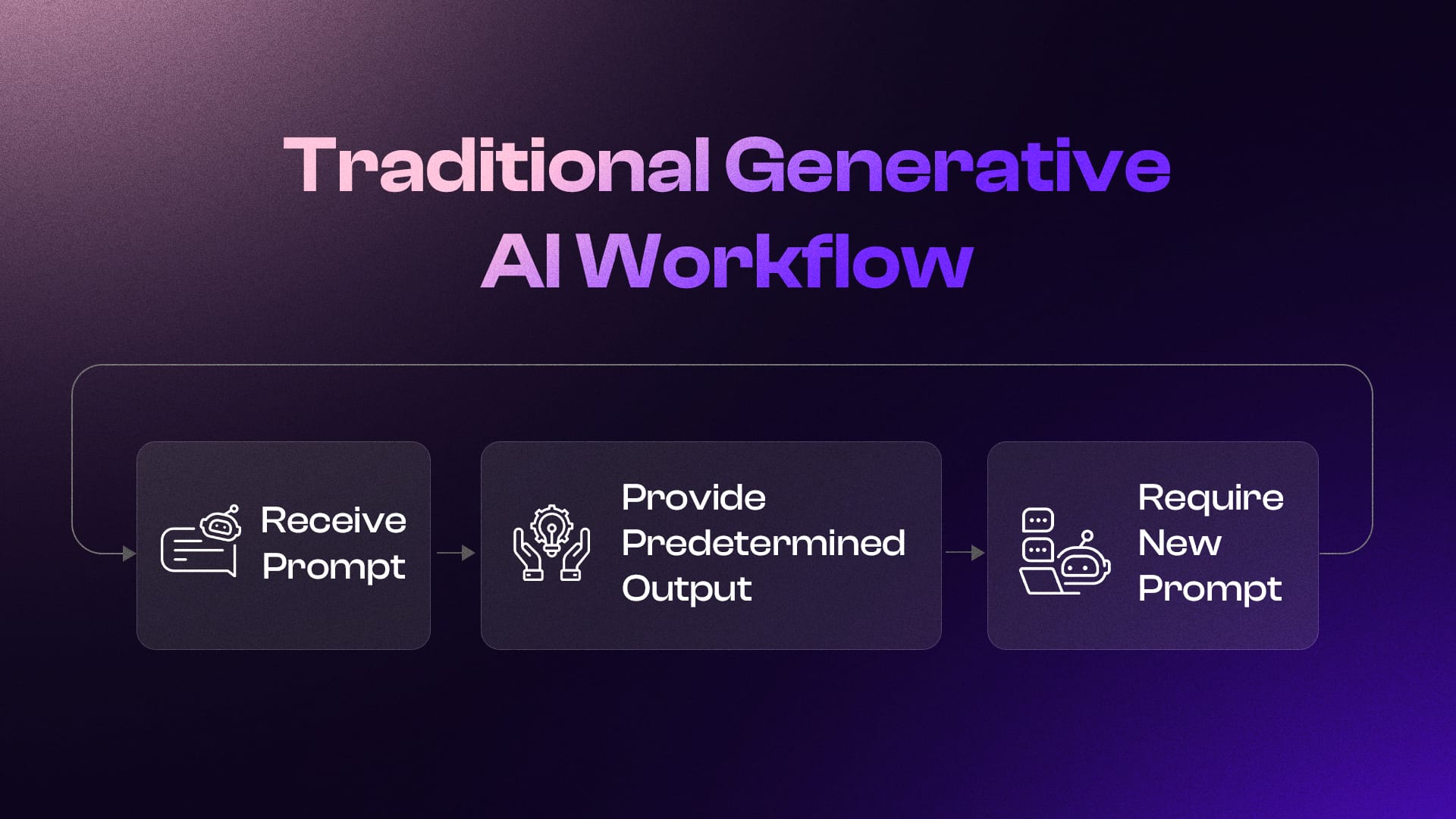 Traditional Generative AI Workflow

Receive Prompt

Provide Predetermined Output

Require New Prompt